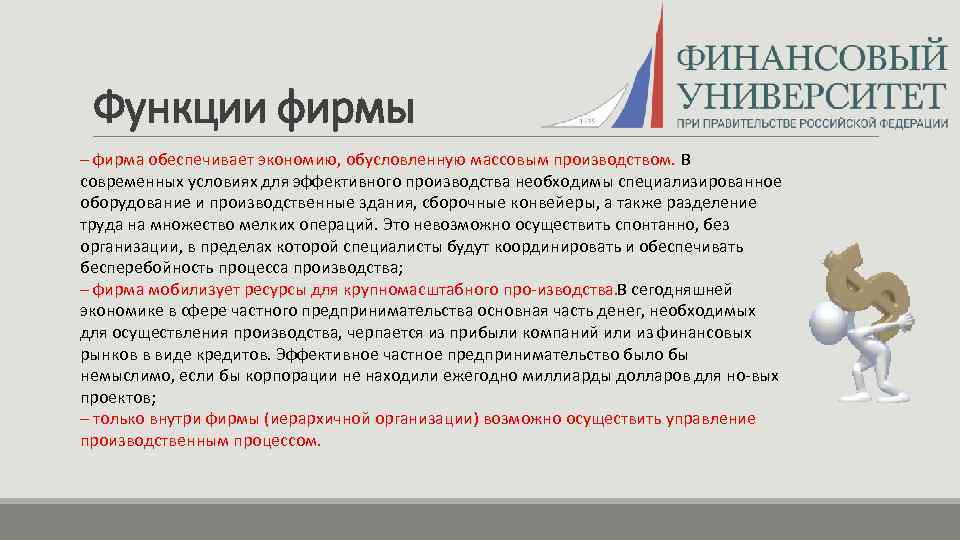 ФИНАНСОВЫЙ УНИВЕРСИТЕТ
ПРИ ПРАВИТЕЛЬСТВЕ РОССИЙСКОЙ ФЕДЕРАЦИИ

Функции фирмы

– фирма обеспечивает экономию, обусловленную массовым производством. В современных условиях для эффективного производства необходимы специализированное оборудование и производственные здания, сборочные конвейеры, а также разделение труда на множество мелких операций. Это невозможно осуществить спонтанно, без организации, в пределах которой специалисты будут координировать и обеспечивать бесперебойность процесса производства;
– фирма мобилизует ресурсы для крупномасштабного про-изводства.В сегодняшней экономике в сфере частного предпринимательства основная часть денег, необходимых для осуществления производства, черпается из прибыли компаний или из финансовых рынков в виде кредитов. Эффективное частное предпринимательство было бы немыслимо, если бы корпорации не находили ежегодно миллиарды долларов для но-вых проектов;
– только внутри фирмы (иерархичной организации) возможно осуществить управление производственным процессом.